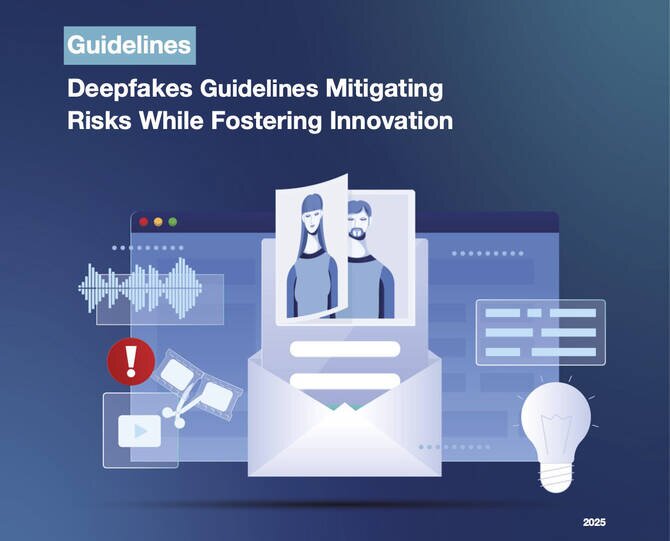 Guidelines

Deepfakes Guidelines Mitigating Risks While Fostering Innovation

2025